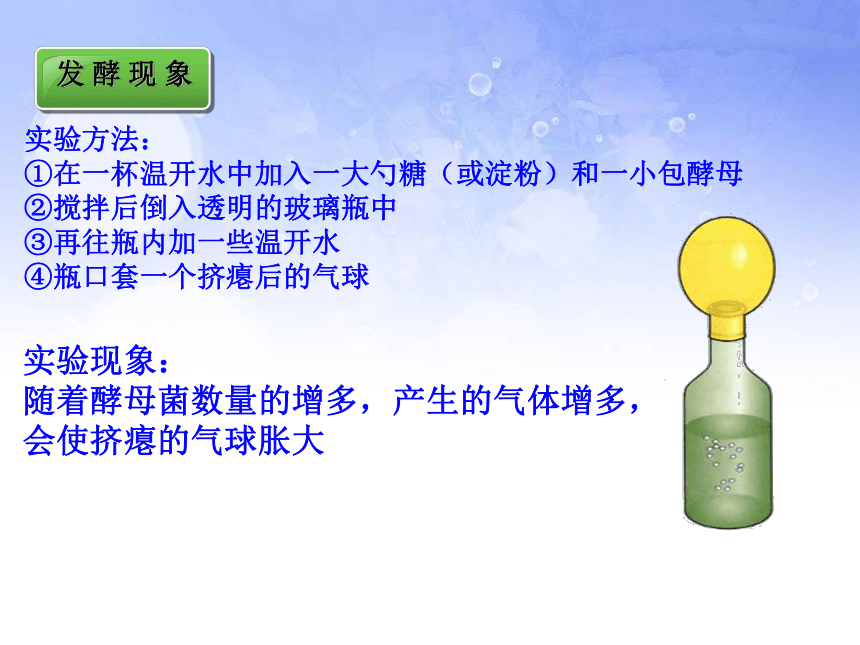 发酵现象

实验方法：
①在一杯温开水中加入一大勺糖（或淀粉）和一小包酵母
②搅拌后倒入透明的玻璃瓶中
③再往瓶内加一些温开水
④瓶口套一个挤瘪后的气球

实验现象：
随着酵母菌数量的增多，产生的气体增多，会使挤瘪的气球胀大